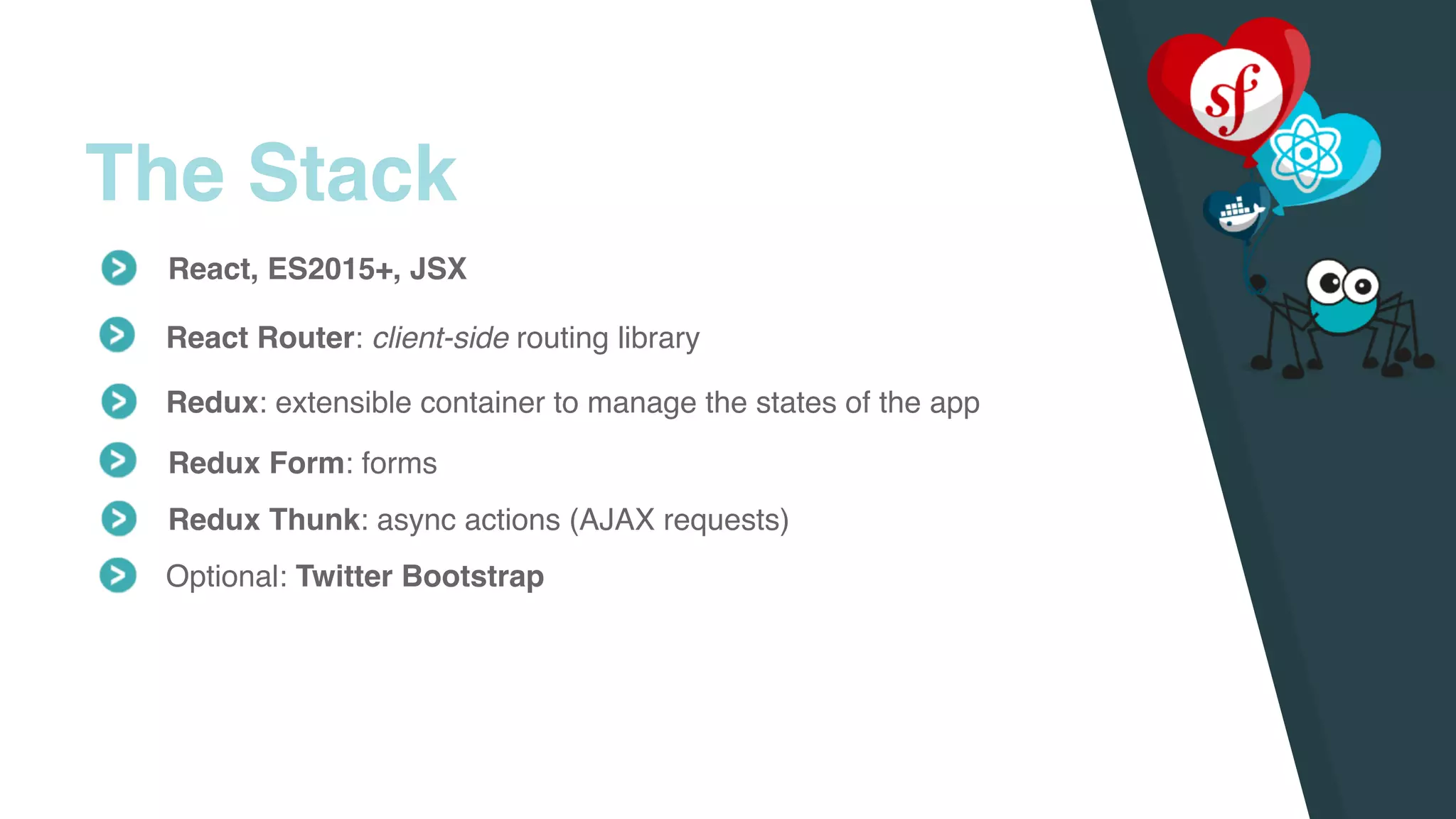 The Stack

React, ES2015+, JSX

React Router: client-side routing library

Redux: extensible container to manage the states of the app

Redux Form: forms

Redux Thunk: async actions (AJAX requests)

Optional: Twitter Bootstrap

sf